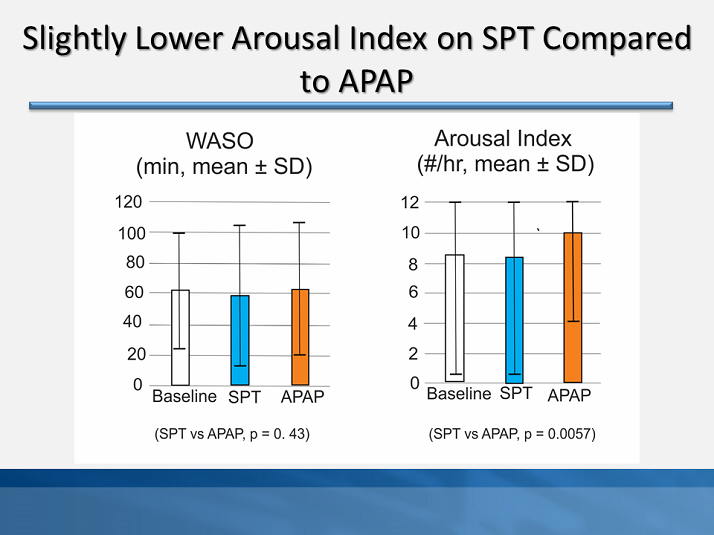 Slightly Lower Arousal Index on SPT Compared to APAP

WASO
(min, mean ± SD)

120
100
80
60
40
20
0

Baseline SPT APAP

(SPT vs APAP, p = 0. 43)

Arousal Index
(#/hr, mean ± SD)

12
10
8
6
4
2
0

Baseline SPT APAP

(SPT vs APAP, p = 0.0057)